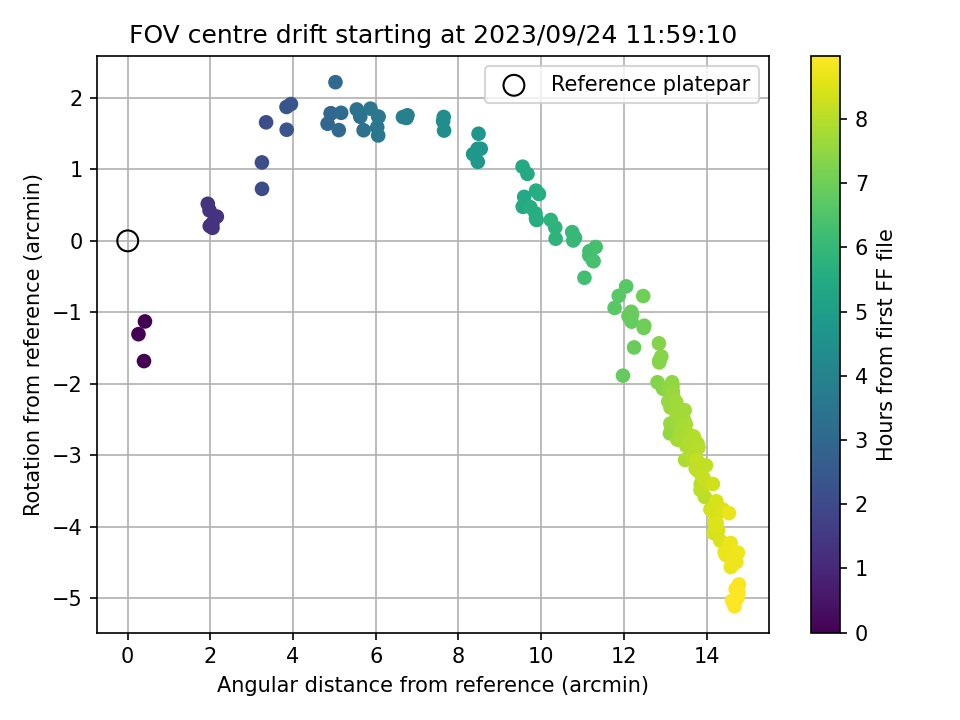 FOV centre drift starting at 2023/09/24 11:59:10

Reference platepar

Rotation from reference (arcmin)

2
1
0
−1
−2
−3
−4
−5

0
2
4
6
8
10
12
14

Angular distance from reference (arcmin)

Hours from first FF file

8
7
6
5
4
3
2
1
0